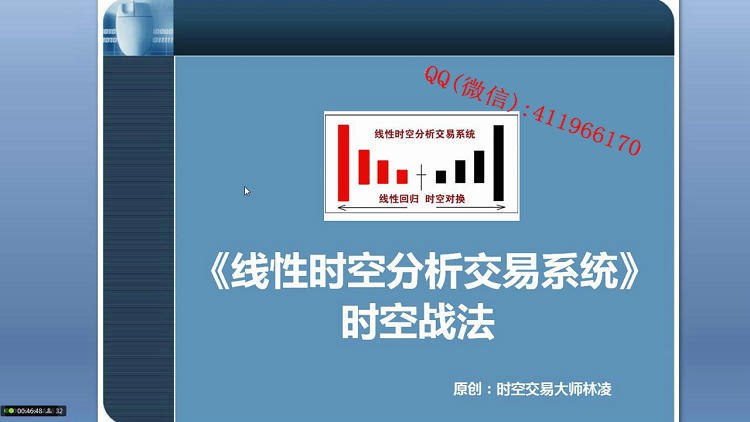 QQ(微信):411966170

线性时空分析交易系统

线性回归 时空对换

《线性时空分析交易系统》
时空战法

原创：时空交易大师林凌

00:46:48 32